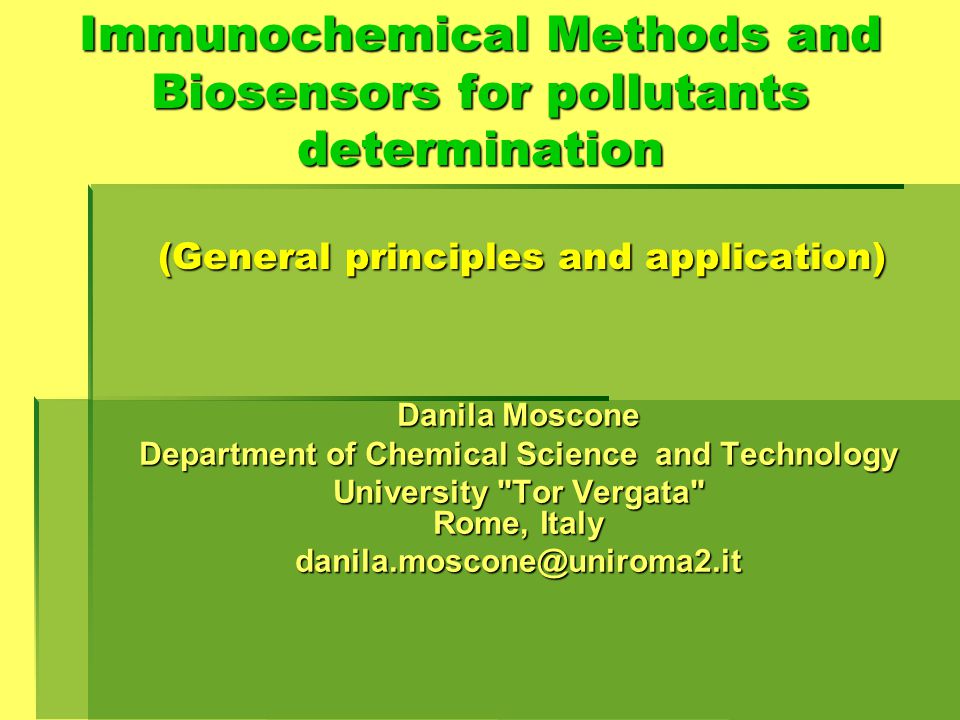 Immunochemical Methods and Biosensors for pollutants determination

(General principles and application)

Danila Moscone
Department of Chemical Science and Technology
University "Tor Vergata"
Rome, Italy
danila.moscone@uniroma2.it